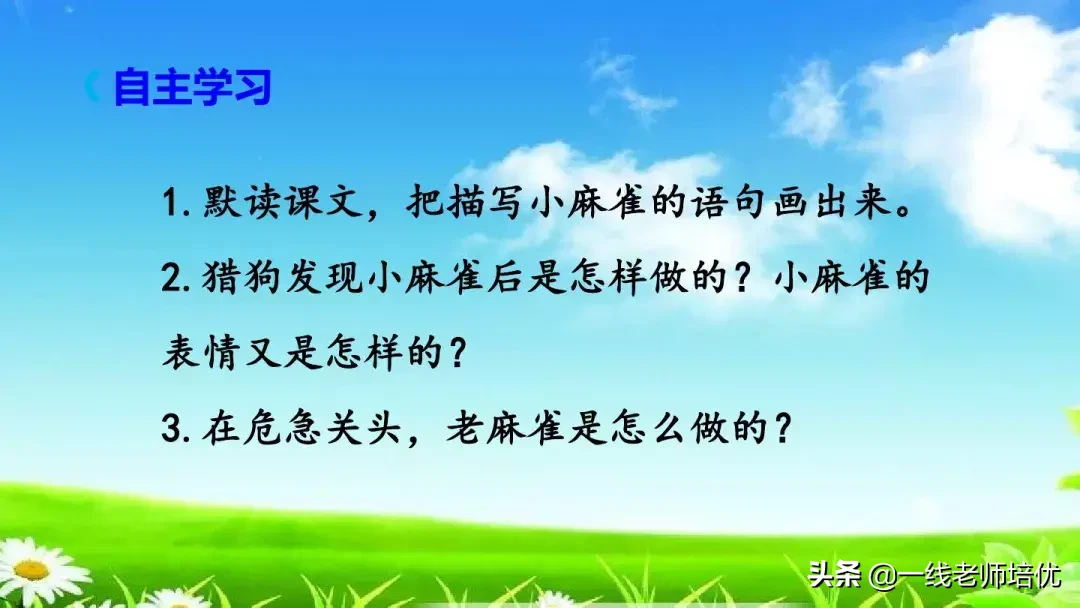 自主学习

1. 默读课文，把描写小麻雀的语句画出来。

2. 猎狗发现小麻雀后是怎样做的？小麻雀的表情又是怎样的？

3. 在危急关头，老麻雀是怎么做的？

头条 @一线老师培优